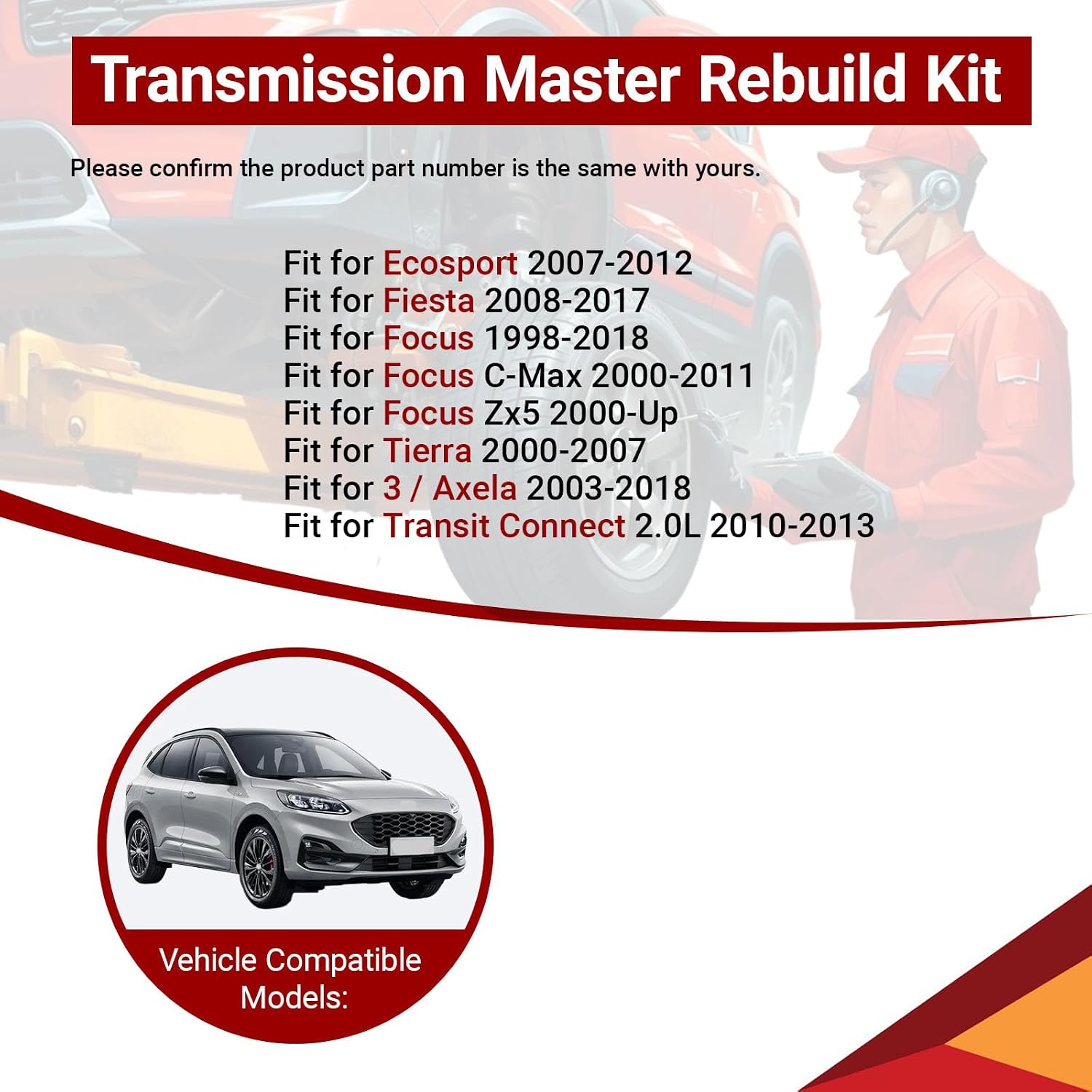 Transmission Master Rebuild Kit

Please confirm the product part number is the same with yours.

Fit for Ecosport 2007-2012
Fit for Fiesta 2008-2017
Fit for Focus 1998-2018
Fit for Focus C-Max 2000-2011
Fit for Focus Zx5 2000-Up
Fit for Tierra 2000-2007
Fit for 3 / Axela 2003-2018
Fit for Transit Connect 2.0L 2010-2013

Vehicle Compatible Models: